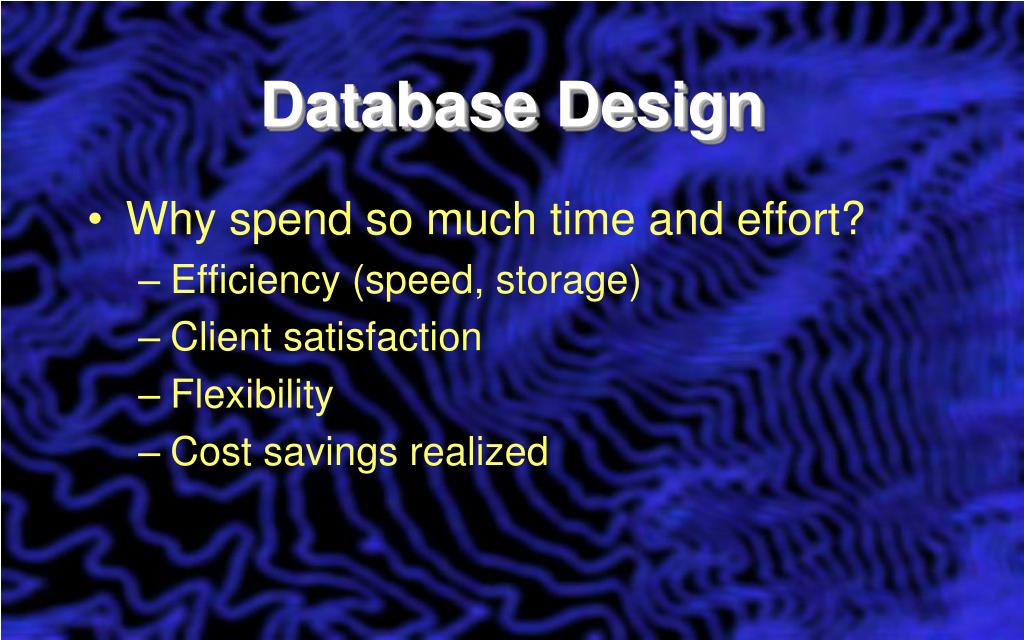 Database Design

• Why spend so much time and effort?
– Efficiency (speed, storage)
– Client satisfaction
– Flexibility
– Cost savings realized